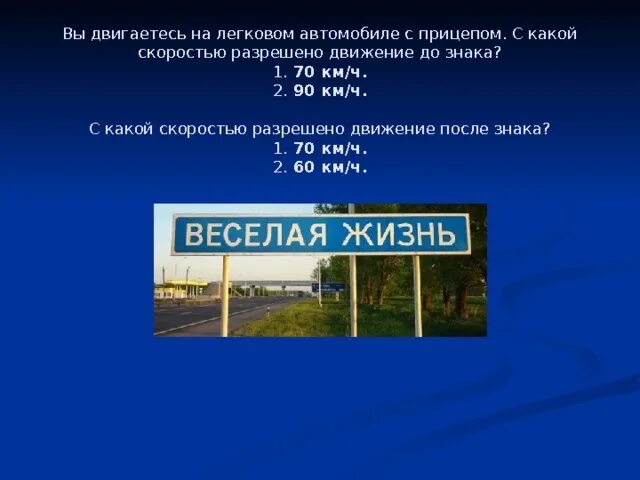 Вы двигаетесь на легковом автомобиле с прицепом. С какой скоростью разрешено движение до знака?
1. 70 км/ч.
2. 90 км/ч.

С какой скоростью разрешено движение после знака?
1. 70 км/ч.
2. 60 км/ч.

ВЕСЕЛАЯ ЖИЗНЬ